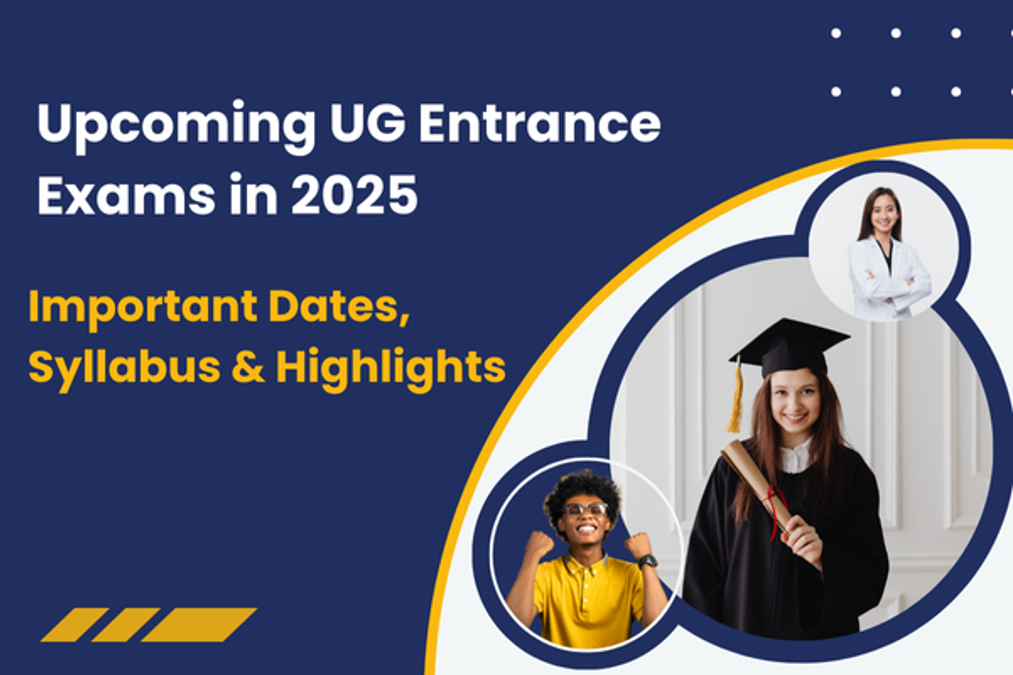 Upcoming UG Entrance Exams in 2025

Important Dates, Syllabus & Highlights